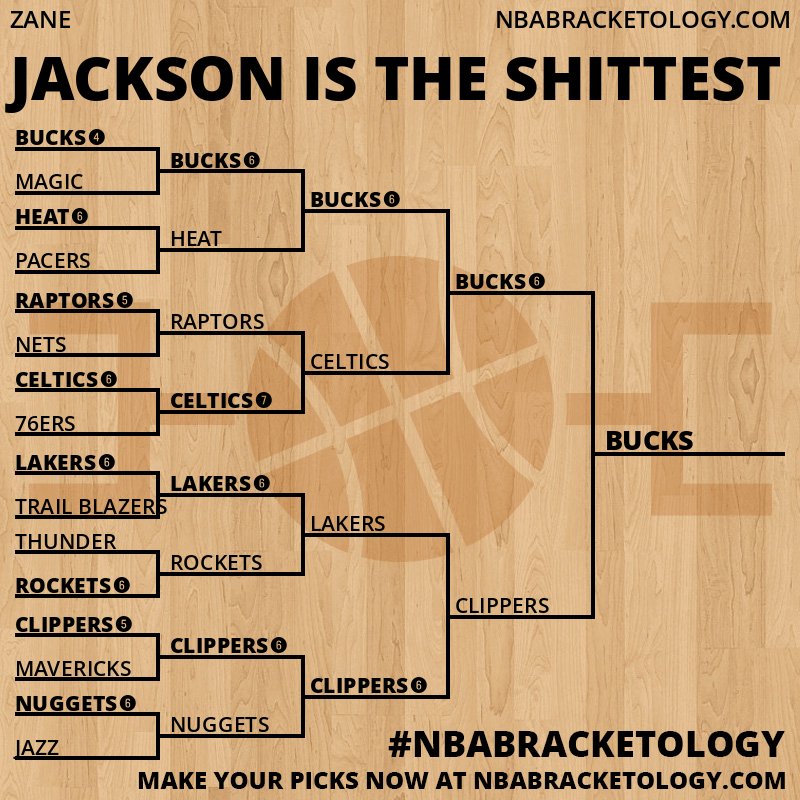 ZANE
NBABRACKETOLOGY.COM

JACKSON IS THE SHITTEST

BUCKS 4
MAGIC
HEAT 6
PACERS
RAPTORS 5
NETS
CELTICS 6
76ERS
LAKERS 6
TRAIL BLAZERS
THUNDER
ROCKETS 6
CLIPPERS 5
MAVERICKS
NUGGETS 6
JAZZ

BUCKS 6
HEAT
RAPTORS
CELTICS 7
LAKERS 6
ROCKETS
CLIPPERS 6
NUGGETS

BUCKS 6
CELTICS
LAKERS
CLIPPERS 6

BUCKS 6
CLIPPERS

BUCKS

#NBABRACKETOLOGY
MAKE YOUR PICKS NOW AT NBABRACKETOLOGY.COM